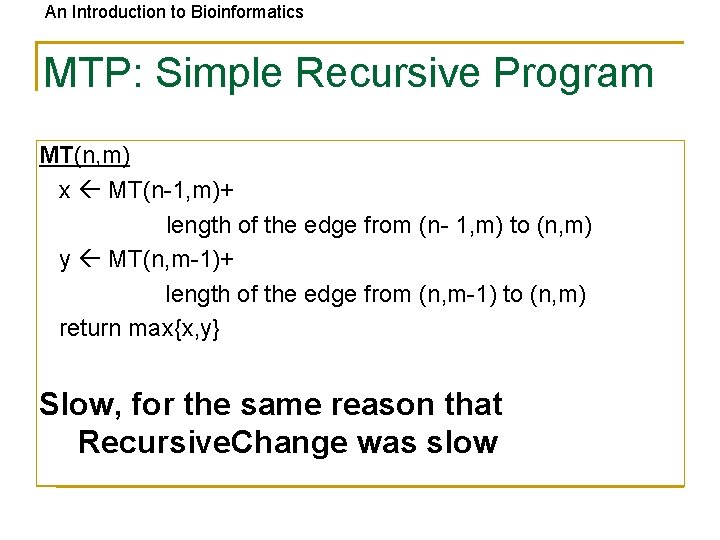 An Introduction to Bioinformatics

MTP: Simple Recursive Program

MT(n,m)
x ← MT(n-1,m)+
length of the edge from (n- 1,m) to (n,m)
y ← MT(n,m-1)+
length of the edge from (n,m-1) to (n,m)
return max{x,y}

Slow, for the same reason that RecursiveChange was slow